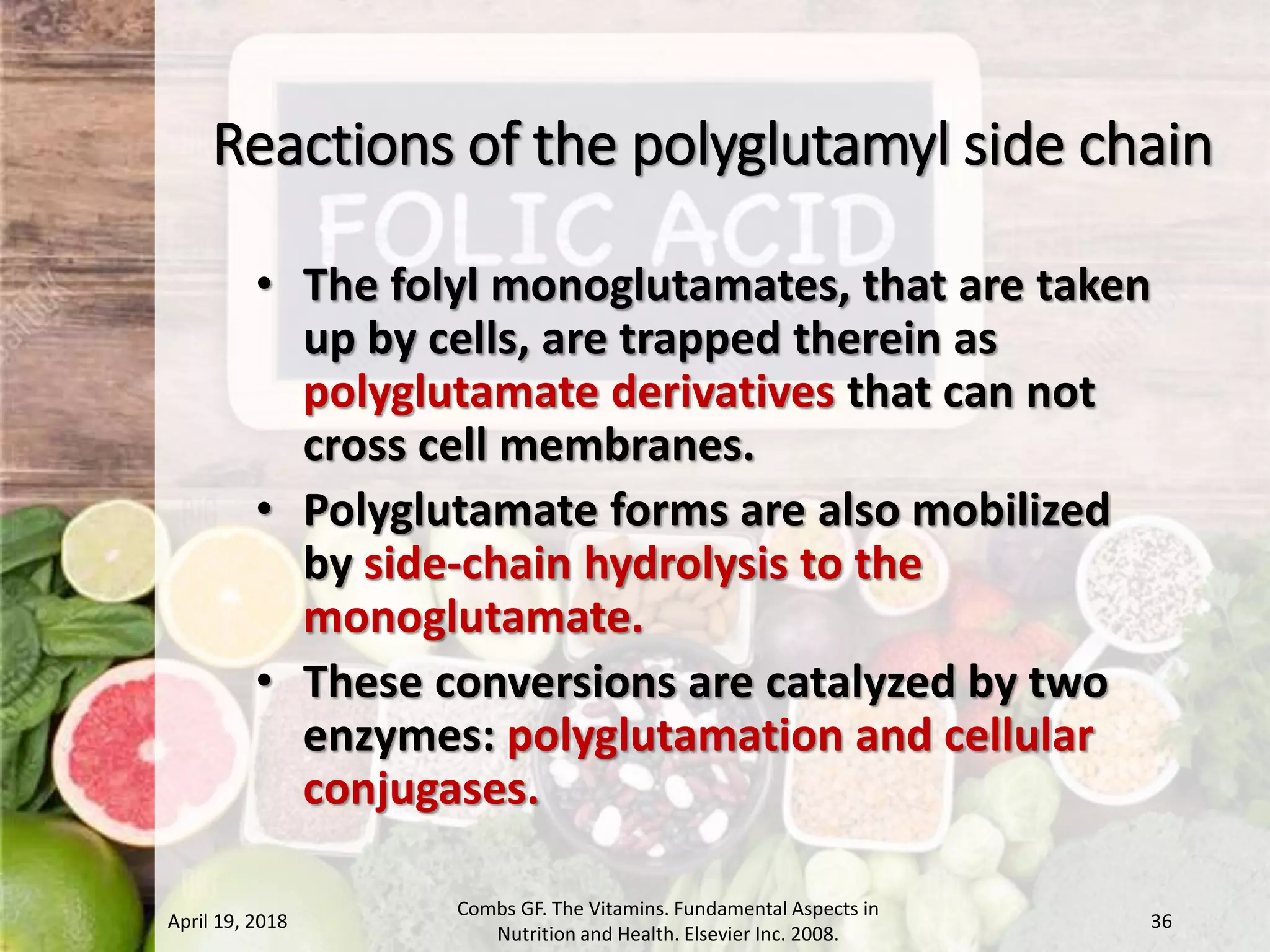 Reactions of the polyglutamyl side chain

FOLIC ACID

• The folyl monoglutamates, that are taken up by cells, are trapped therein as polyglutamate derivatives that can not cross cell membranes.
• Polyglutamate forms are also mobilized by side-chain hydrolysis to the monoglutamate.
• These conversions are catalyzed by two enzymes: polyglutamation and cellular conjugases.

April 19, 2018

Combs GF. The Vitamins. Fundamental Aspects in Nutrition and Health. Elsevier Inc. 2008.

36